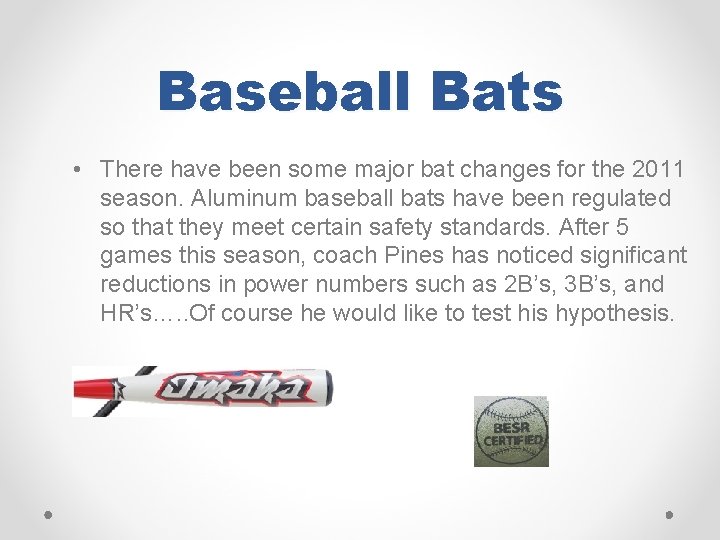 Baseball Bats

• There have been some major bat changes for the 2011 season. Aluminum baseball bats have been regulated so that they meet certain safety standards. After 5 games this season, coach Pines has noticed significant reductions in power numbers such as 2B's, 3B's, and HR's…..Of course he would like to test his hypothesis.

Omaha

BESR CERTIFIED